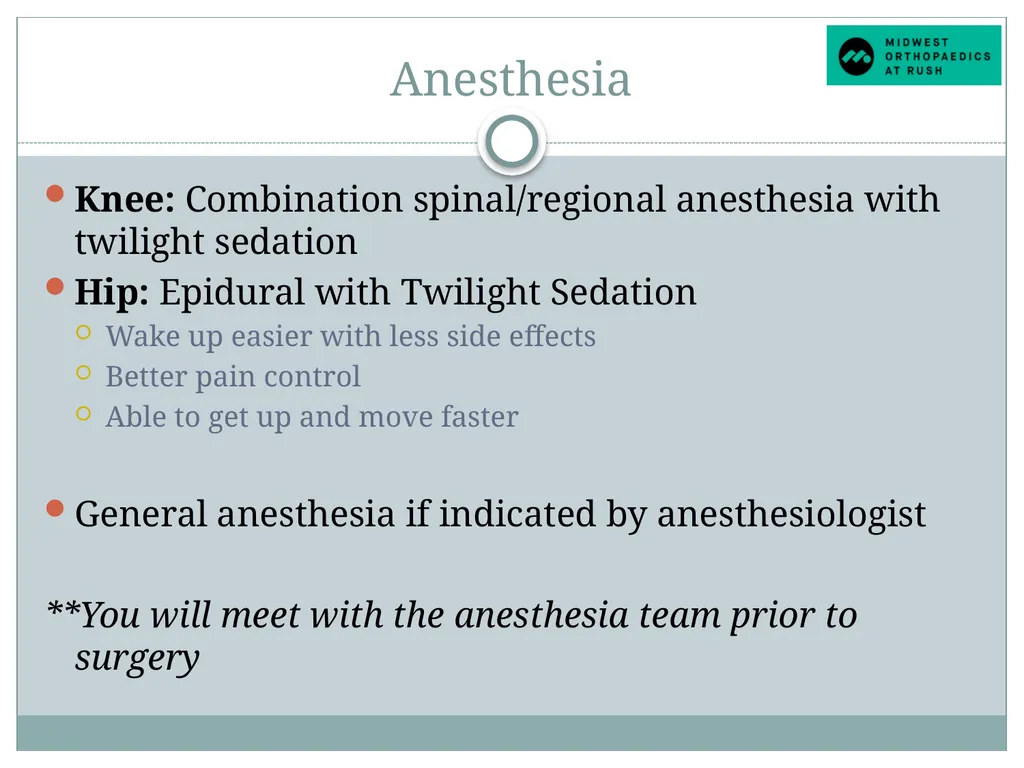 MIDWEST ORTHOPAEDICS AT RUSH

Anesthesia

Knee: Combination spinal/regional anesthesia with twilight sedation

Hip: Epidural with Twilight Sedation

Wake up easier with less side effects

Better pain control

Able to get up and move faster

General anesthesia if indicated by anesthesiologist

**You will meet with the anesthesia team prior to surgery